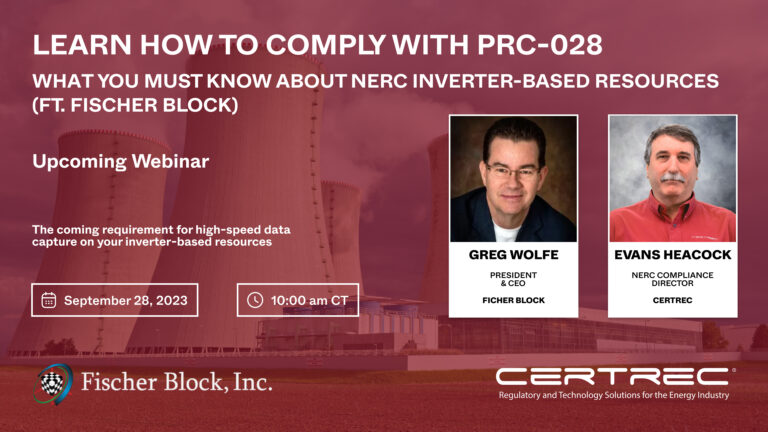 LEARN HOW TO COMPLY WITH PRC-028

WHAT YOU MUST KNOW ABOUT NERC INVERTER-BASED RESOURCES (FT. FISCHER BLOCK)

Upcoming Webinar

The coming requirement for high-speed data capture on your inverter-based resources

September 28, 2023

10:00 am CT

GREG WOLFE
PRESIDENT & CEO
FICHER BLOCK

EVANS HEACOCK
NERC COMPLIANCE DIRECTOR
CERTREC

Fischer Block, Inc.

CERTREC
Regulatory and Technology Solutions for the Energy Industry